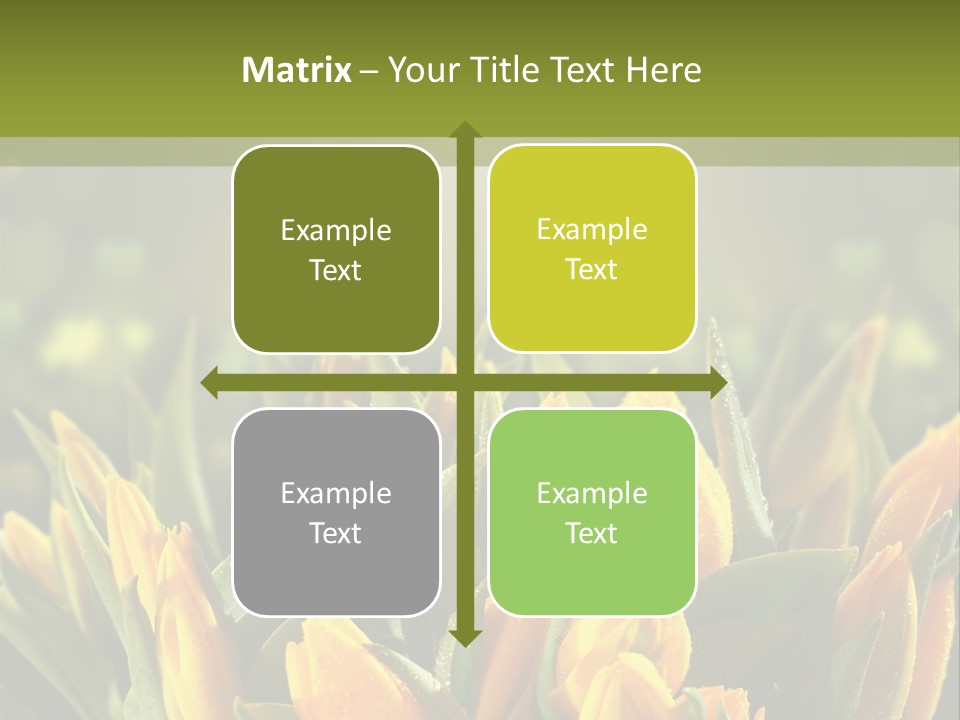 Matrix – Your Title Text Here

Example Text

Example Text

Example Text

Example Text